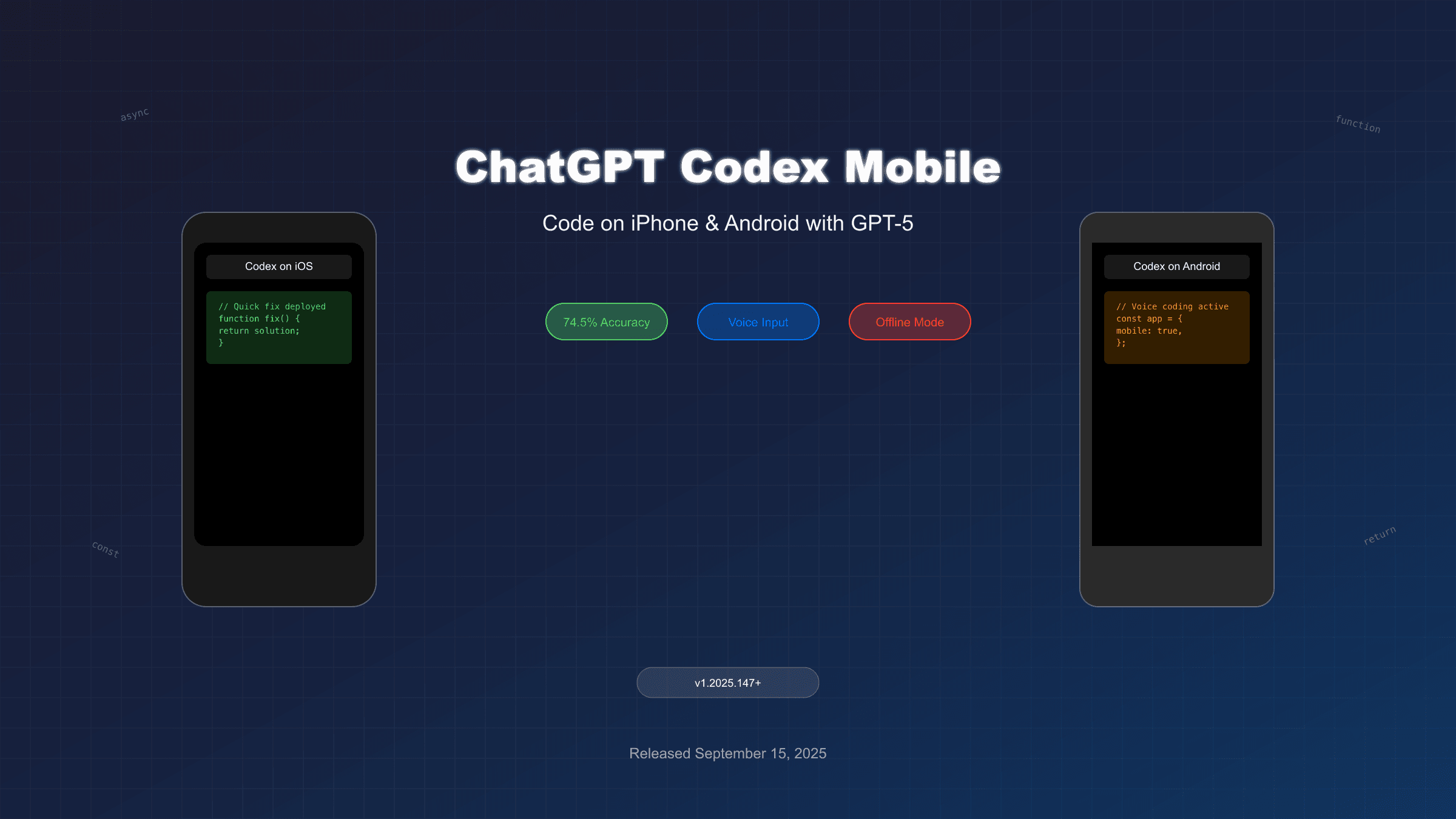 async

function

ChatGPT Codex Mobile

Code on iPhone & Android with GPT-5

Codex on iOS

// Quick fix deployed
function fix() {
return solution;
}

74.5% Accuracy

Voice Input

Offline Mode

Codex on Android

// Voice coding active
const app = {
mobile: true,
};

const

return

v1.2025.147+

Released September 15, 2025